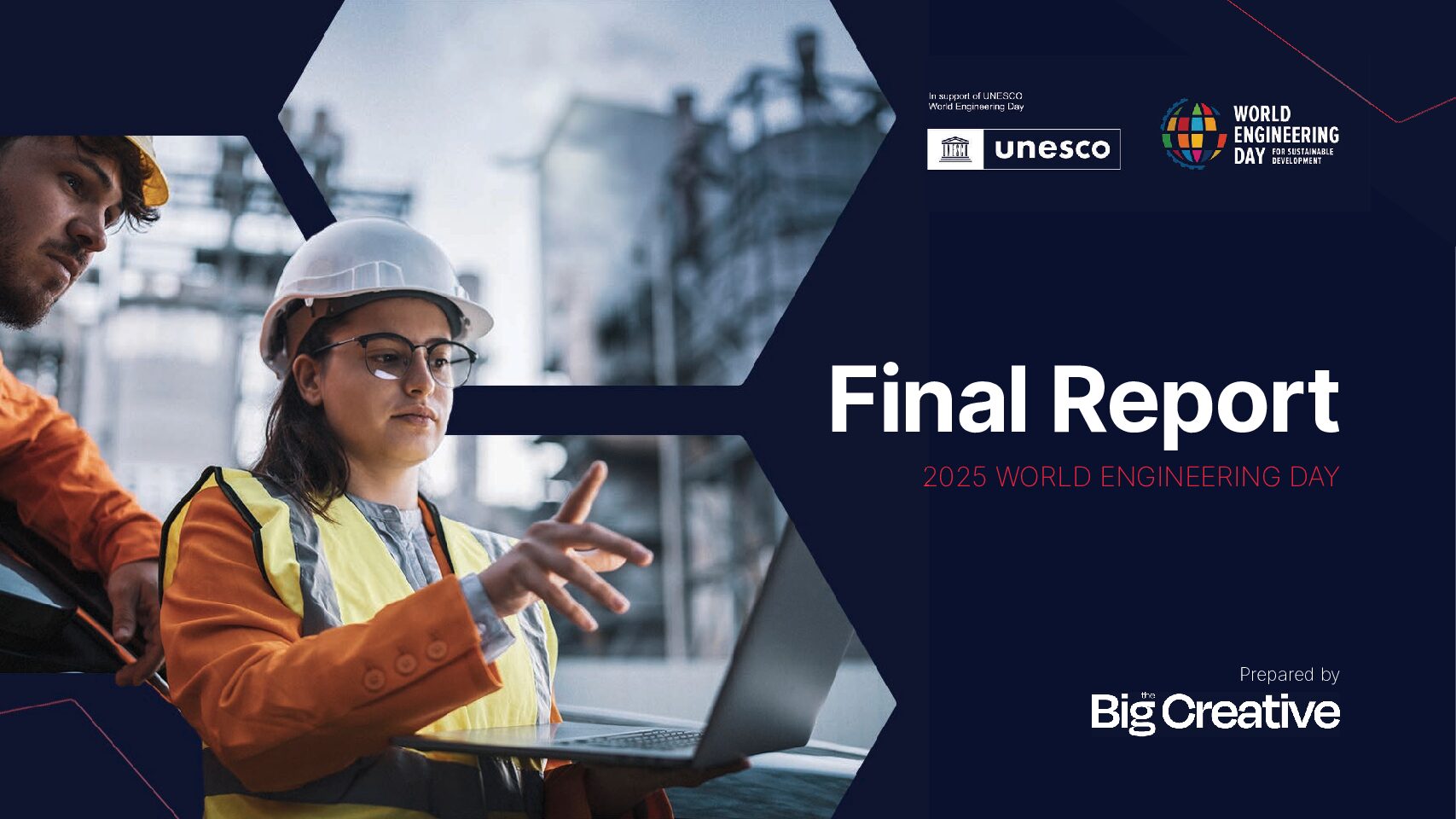 In support of UNESCO World Engineering Day

unesco

WORLD ENGINEERING DAY FOR SUSTAINABLE DEVELOPMENT

Final Report

2025 WORLD ENGINEERING DAY

Prepared by

the Big Creative